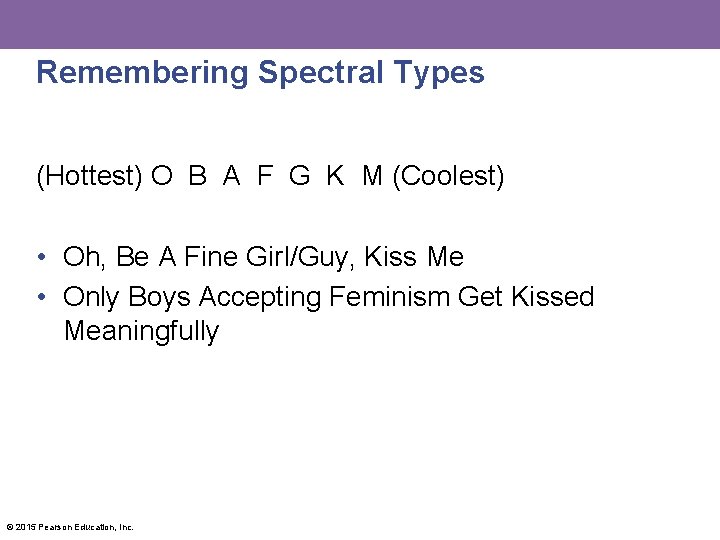 Remembering Spectral Types

(Hottest) O B A F G K M (Coolest)

• Oh, Be A Fine Girl/Guy, Kiss Me
• Only Boys Accepting Feminism Get Kissed Meaningfully

© 2015 Pearson Education, Inc.